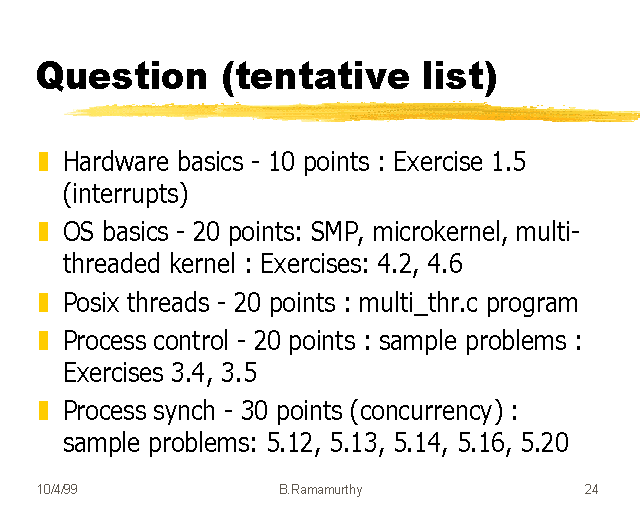 Question (tentative list)

Hardware basics - 10 points : Exercise 1.5 (interrupts)

OS basics - 20 points: SMP, microkernel, multi-threaded kernel : Exercises: 4.2, 4.6

Posix threads - 20 points : multi_thr.c program

Process control - 20 points : sample problems : Exercises 3.4, 3.5

Process synch - 30 points (concurrency) : sample problems: 5.12, 5.13, 5.14, 5.16, 5.20

10/4/99

B.Ramamurthy

24